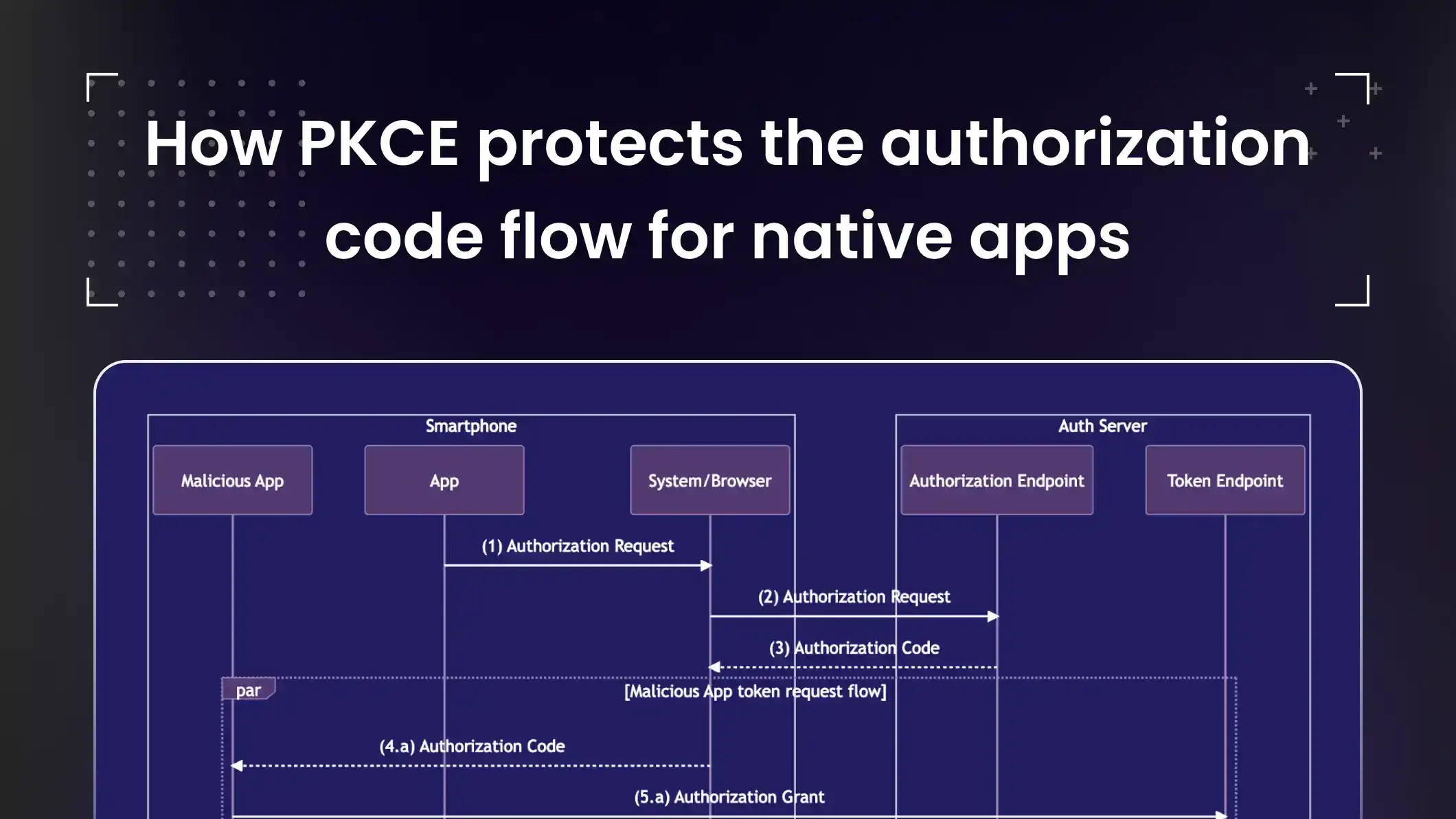 How PKCE protects the authorization code flow for native apps

Smartphone

Auth Server

Malicious App

App

System/Browser

Authorization Endpoint

Token Endpoint

(1) Authorization Request

(2) Authorization Request

(3) Authorization Code

par

[Malicious App token request flow]

(4.a) Authorization Code

(5.a) Authorization Grant